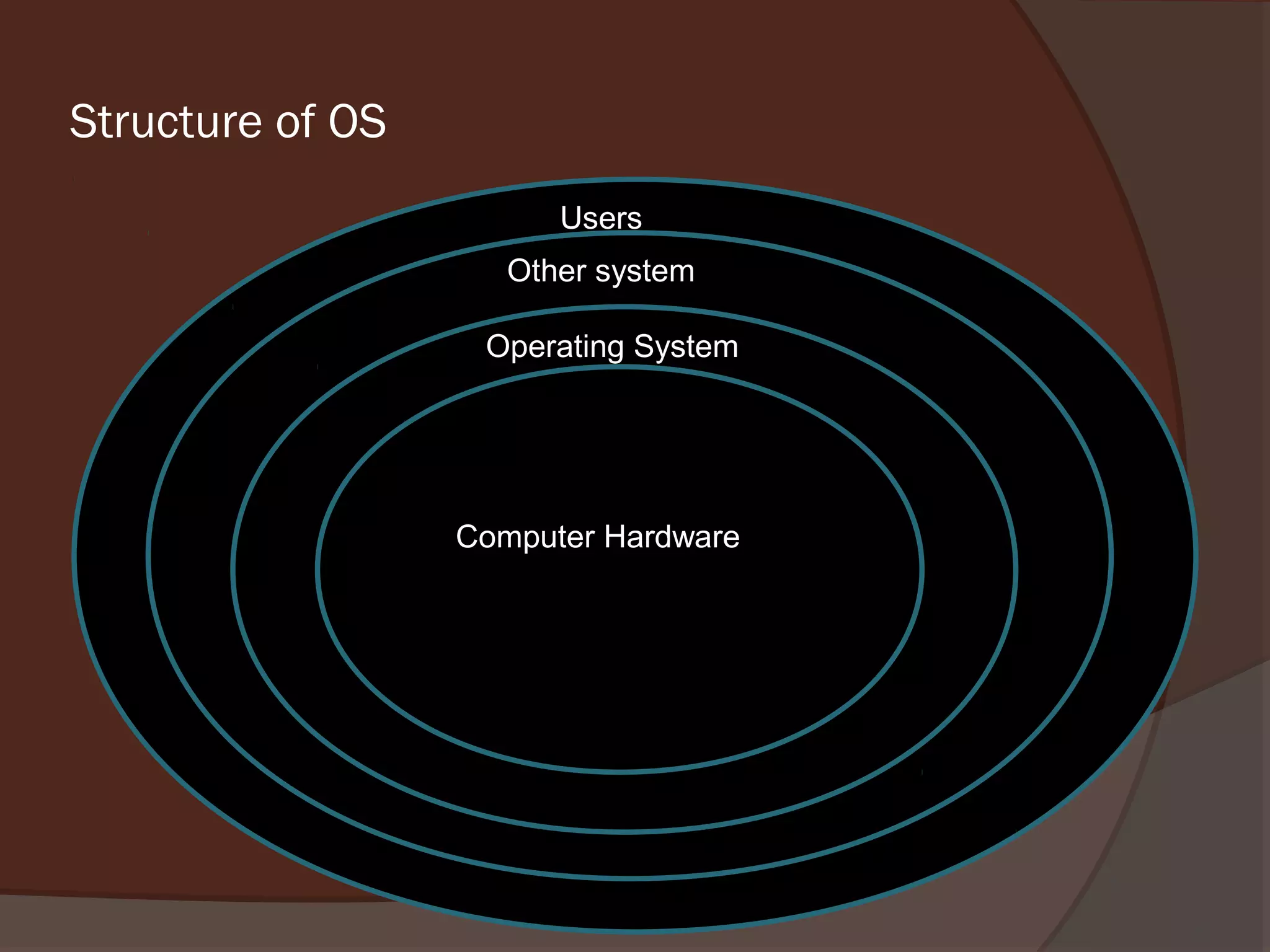 Structure of OS

Users

Other system

Operating System

Computer Hardware